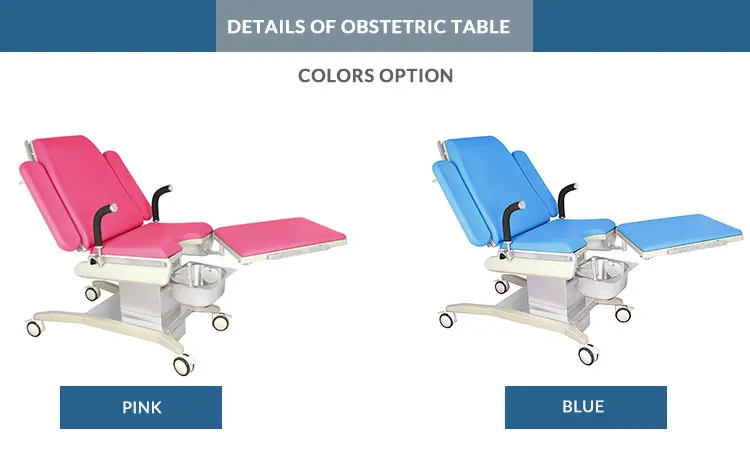 DETAILS OF OBSTETRIC TABLE

COLORS OPTION

PINK

BLUE